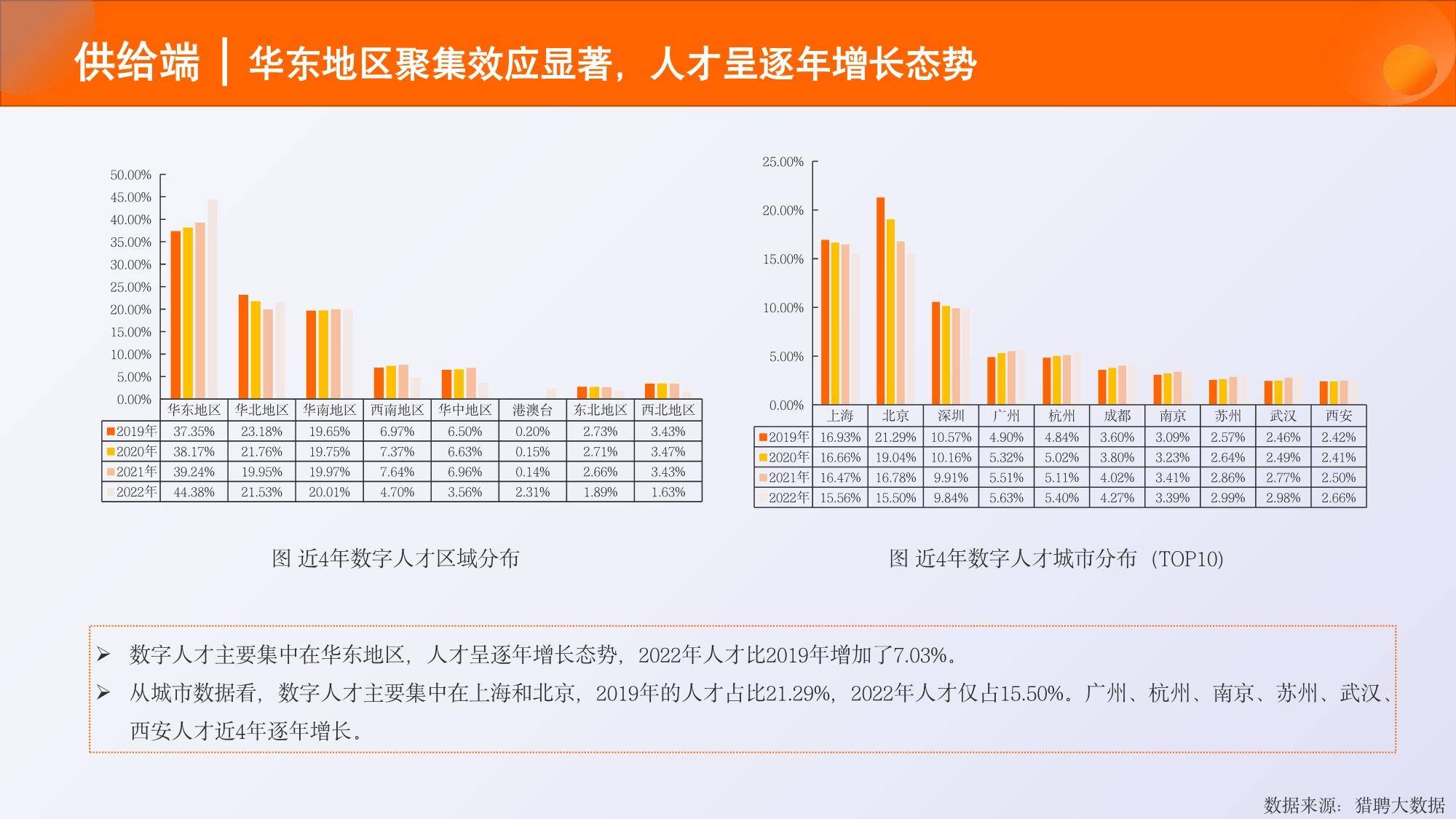 供给端 | 华东地区聚集效应显著，人才呈逐年增长态势

50.00%
45.00%
40.00%
35.00%
30.00%
25.00%
20.00%
15.00%
10.00%
5.00%
0.00%

| | 华东地区 | 华北地区 | 华南地区 | 西南地区 | 华中地区 | 港澳台 | 东北地区 | 西北地区 |
|---|---|---|---|---|---|---|---|---|
| 2019年 | 37.35% | 23.18% | 19.65% | 6.97% | 6.50% | 0.20% | 2.73% | 3.43% |
| 2020年 | 38.17% | 21.76% | 19.75% | 7.37% | 6.63% | 0.15% | 2.71% | 3.47% |
| 2021年 | 39.24% | 19.95% | 19.97% | 7.64% | 6.96% | 0.14% | 2.66% | 3.43% |
| 2022年 | 44.38% | 21.53% | 20.01% | 4.70% | 3.56% | 2.31% | 1.89% | 1.63% |

图 近4年数字人才区域分布

25.00%
20.00%
15.00%
10.00%
5.00%
0.00%

| | 上海 | 北京 | 深圳 | 广州 | 杭州 | 成都 | 南京 | 苏州 | 武汉 | 西安 |
|---|---|---|---|---|---|---|---|---|---|---|
| 2019年 | 16.93% | 21.29% | 10.57% | 4.90% | 4.84% | 3.60% | 3.09% | 2.57% | 2.46% | 2.42% |
| 2020年 | 16.66% | 19.04% | 10.16% | 5.32% | 5.02% | 3.80% | 3.23% | 2.64% | 2.49% | 2.41% |
| 2021年 | 16.47% | 16.78% | 9.91% | 5.51% | 5.11% | 4.02% | 3.41% | 2.86% | 2.77% | 2.50% |
| 2022年 | 15.56% | 15.50% | 9.84% | 5.63% | 5.40% | 4.27% | 3.39% | 2.99% | 2.98% | 2.66% |

图 近4年数字人才城市分布（TOP10）

➢ 数字人才主要集中在华东地区，人才呈逐年增长态势，2022年人才比2019年增加了7.03%。
➢ 从城市数据看，数字人才主要集中在上海和北京，2019年的人才占比21.29%，2022年人才仅占15.50%。广州、杭州、南京、苏州、武汉、西安人才近4年逐年增长。

数据来源：猎聘大数据